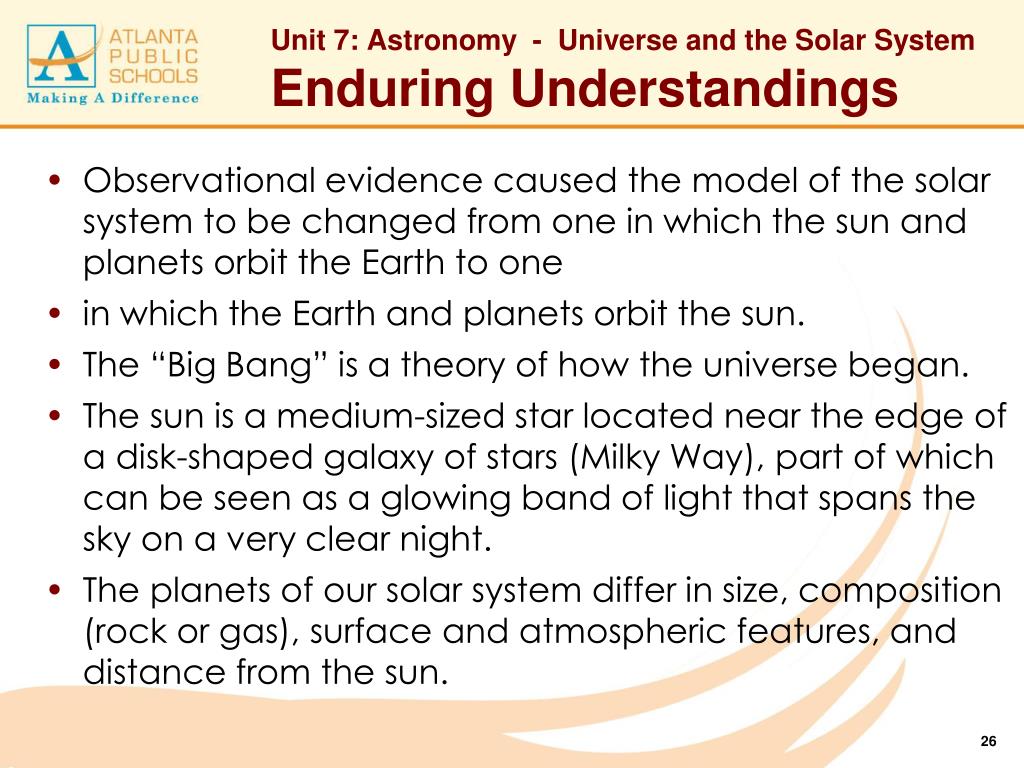 ATLANTA PUBLIC SCHOOLS
Making A Difference

Unit 7: Astronomy - Universe and the Solar System
Enduring Understandings

• Observational evidence caused the model of the solar system to be changed from one in which the sun and planets orbit the Earth to one
• in which the Earth and planets orbit the sun.
• The “Big Bang” is a theory of how the universe began.
• The sun is a medium-sized star located near the edge of a disk-shaped galaxy of stars (Milky Way), part of which can be seen as a glowing band of light that spans the sky on a very clear night.
• The planets of our solar system differ in size, composition (rock or gas), surface and atmospheric features, and distance from the sun.

26